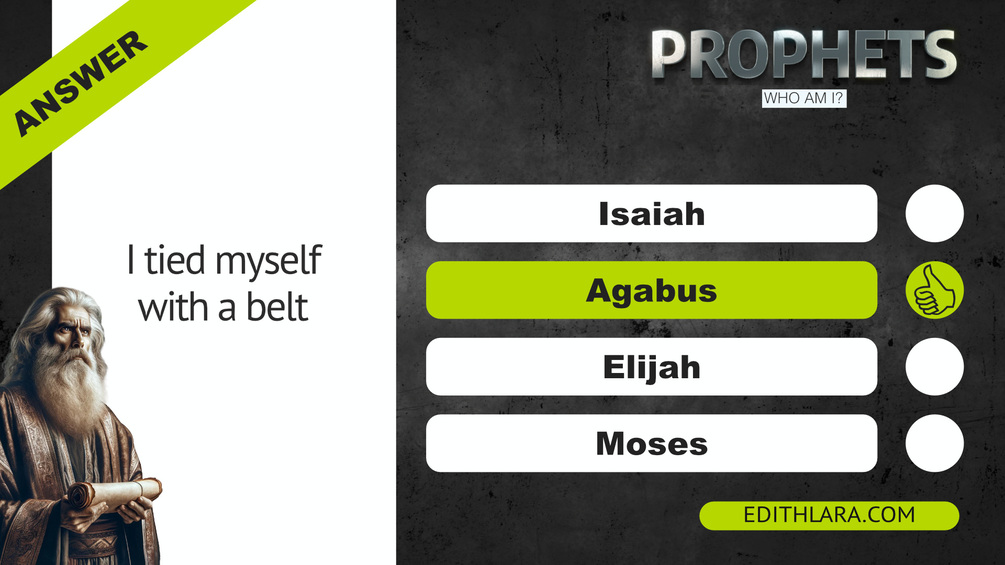 ANSWER

I tied myself with a belt

PROPHETS
WHO AM I?

Isaiah

Agabus

Elijah

Moses

EDITHLARA.COM